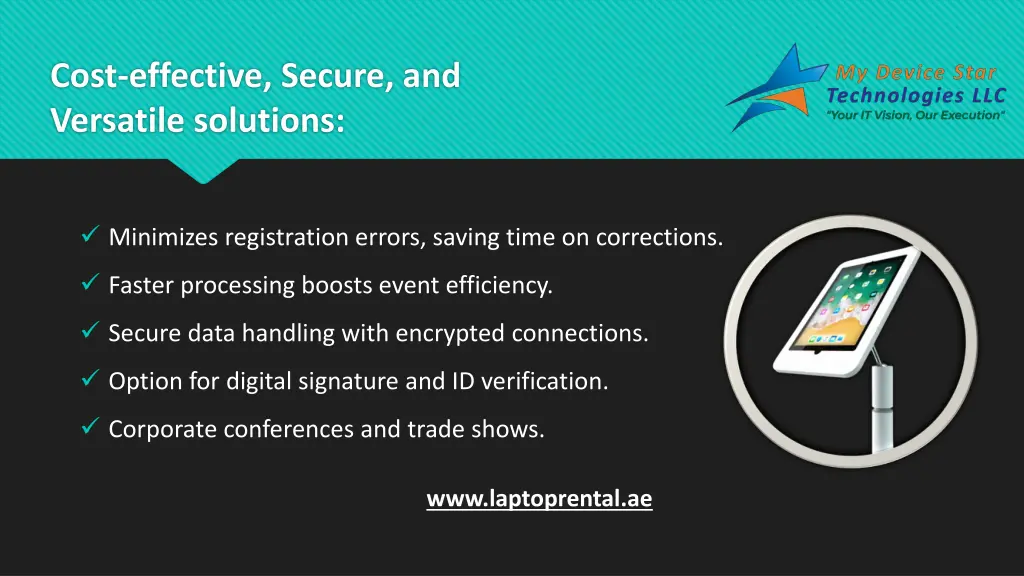 Cost-effective, Secure, and Versatile solutions:

My Device Star Technologies LLC
"Your IT Vision, Our Execution"

✓ Minimizes registration errors, saving time on corrections.
✓ Faster processing boosts event efficiency.
✓ Secure data handling with encrypted connections.
✓ Option for digital signature and ID verification.
✓ Corporate conferences and trade shows.

www.laptoprental.ae